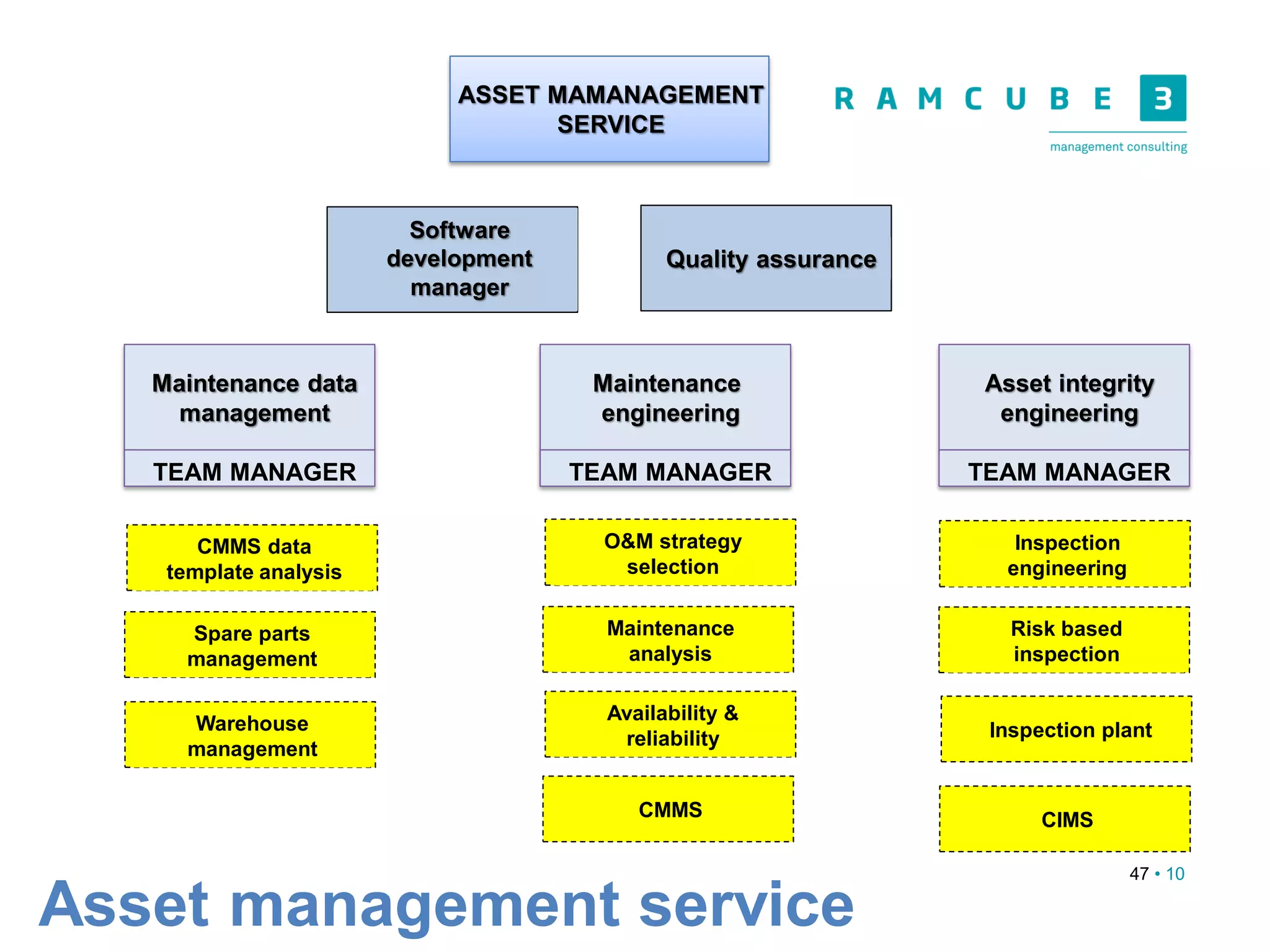 ASSET MAMANAGEMENT SERVICE

R A M C U B E 3
management consulting

Software development manager

Quality assurance

Maintenance data management
TEAM MANAGER

Maintenance engineering
TEAM MANAGER

Asset integrity engineering
TEAM MANAGER

CMMS data template analysis

Spare parts management

Warehouse management

O&M strategy selection

Maintenance analysis

Availability & reliability

CMMS

Inspection engineering

Risk based inspection

Inspection plant

CIMS

47 • 10

Asset management service